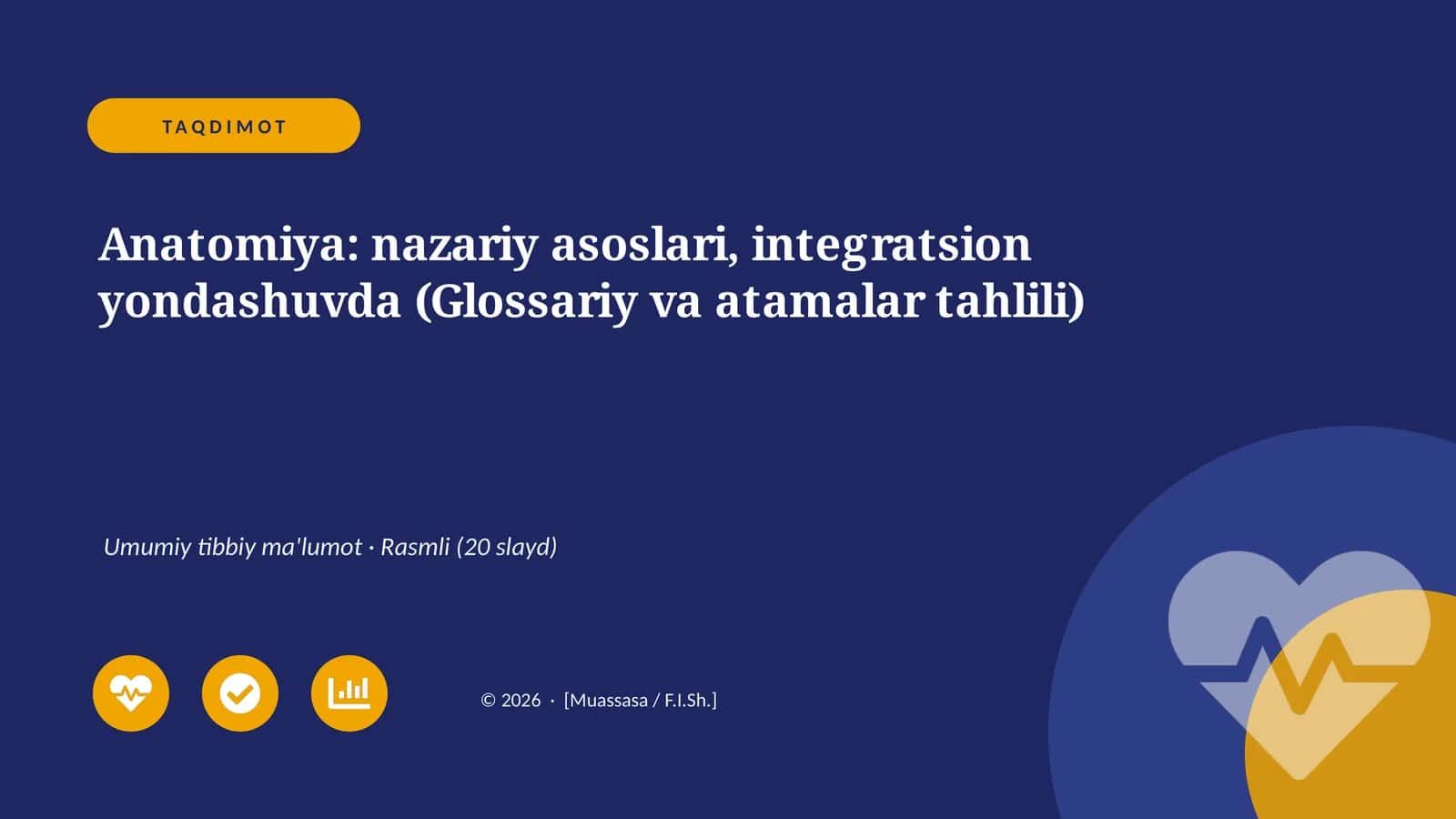 TAQDIMOT

Anatomiya: nazariy asoslari, integratsion yondashuvda (Glossariy va atamalar tahlili)

Umumiy tibbiy ma'lumot · Rasmli (20 slayd)

© 2026 · [Muassasa / F.I.Sh.]